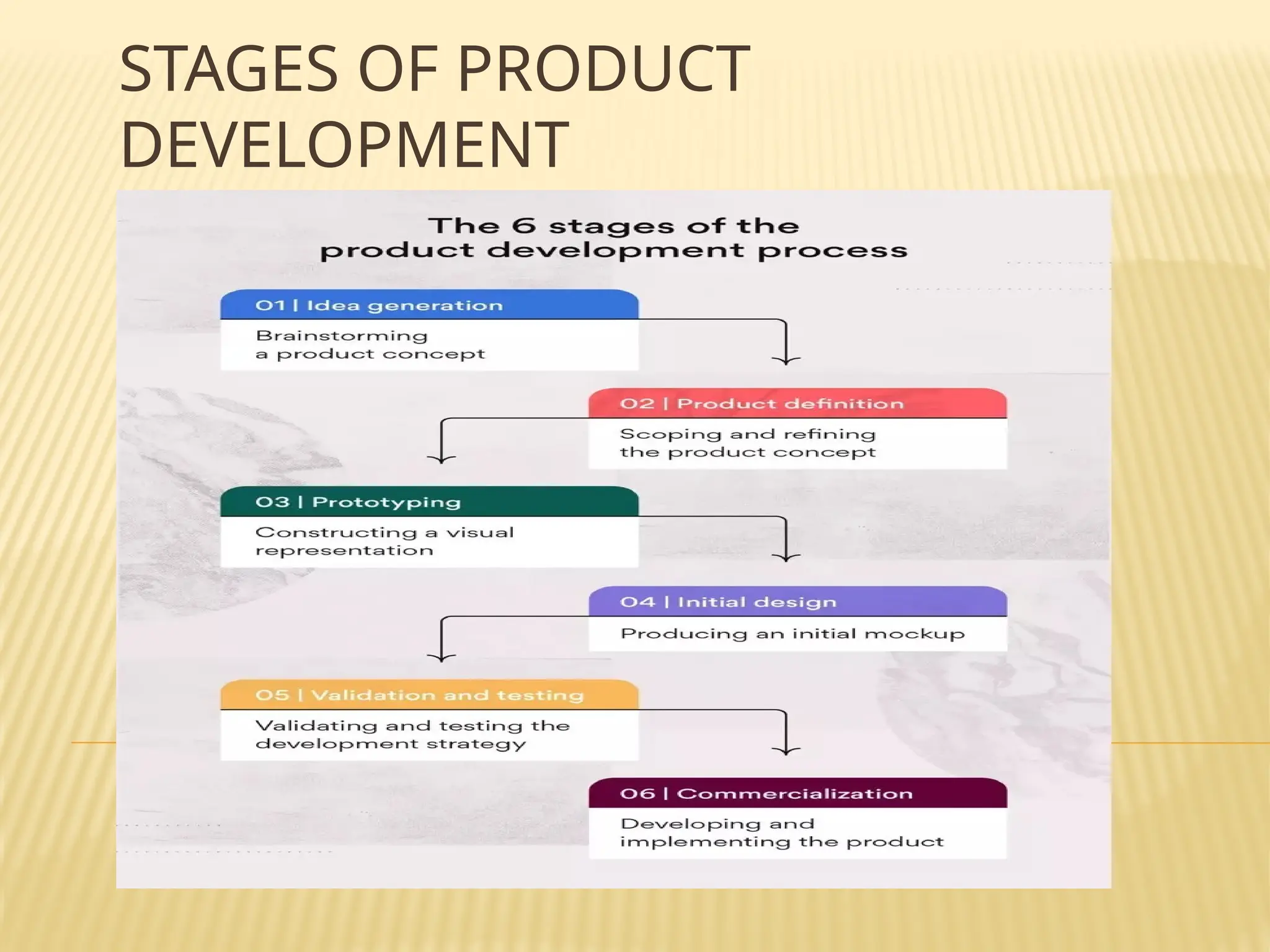 STAGES OF PRODUCT DEVELOPMENT

The 6 stages of the product development process

01 | Idea generation
Brainstorming a product concept

02 | Product definition
Scoping and refining the product concept

03 | Prototyping
Constructing a visual representation

04 | Initial design
Producing an initial mockup

05 | Validation and testing
Validating and testing the development strategy

06 | Commercialization
Developing and implementing the product